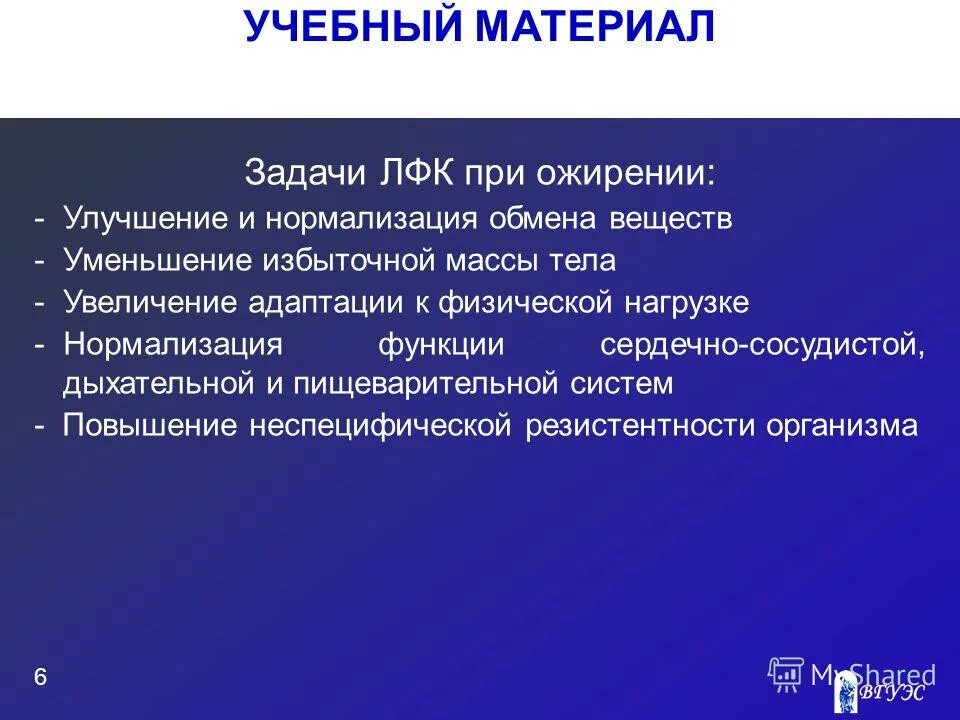 УЧЕБНЫЙ МАТЕРИАЛ

Задачи ЛФК при ожирении:

- Улучшение и нормализация обмена веществ
- Уменьшение избыточной массы тела
- Увеличение адаптации к физической нагрузке
- Нормализация функции сердечно-сосудистой, дыхательной и пищеварительной систем
- Повышение неспецифической резистентности организма

6

MyShared

ВГУЭС